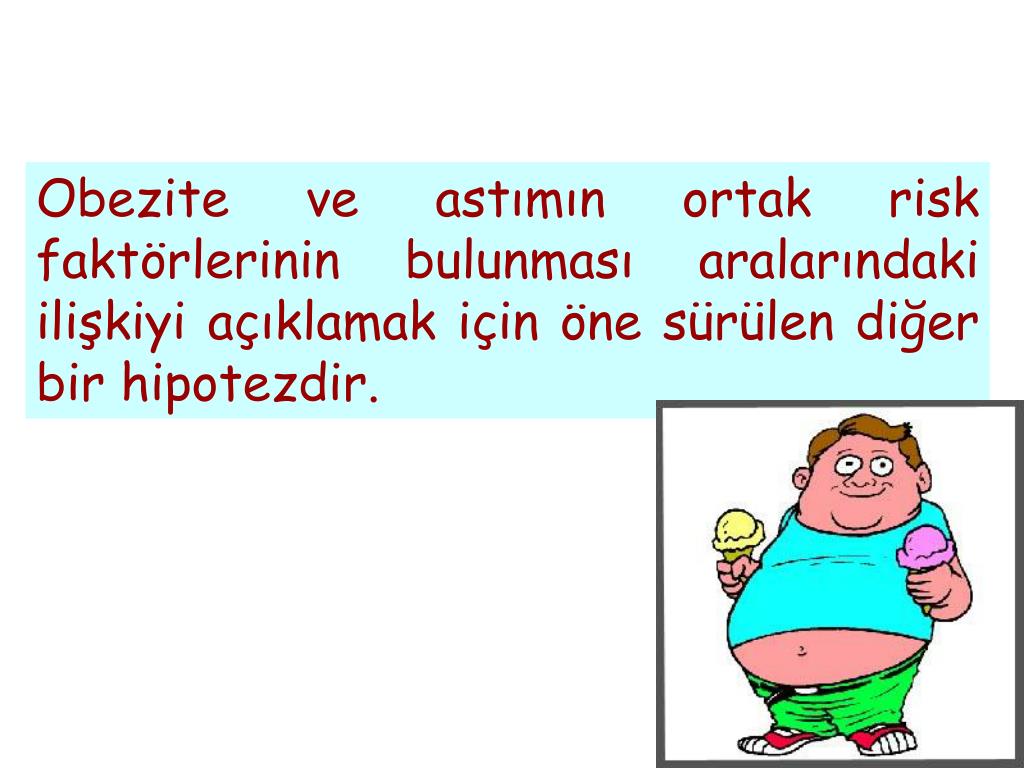 Obezite ve astımın ortak risk faktörlerinin bulunması aralarındaki ilişkiyi açıklamak için öne sürülen diğer bir hipotezdir.